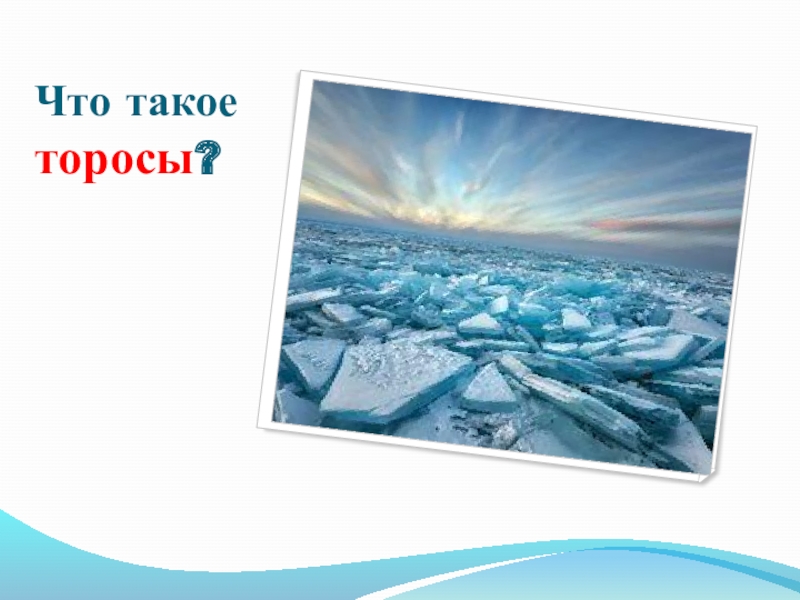 Что такое торосы?